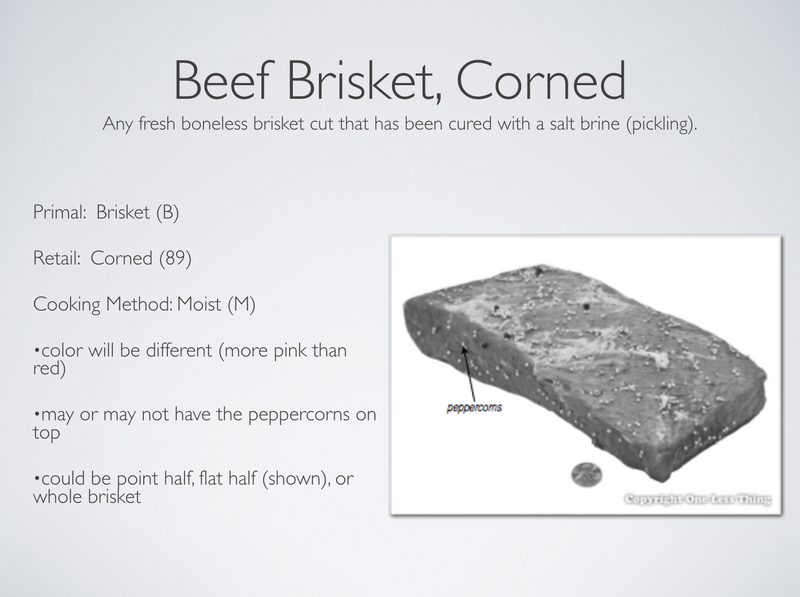 Beef Brisket, Corned

Any fresh boneless brisket cut that has been cured with a salt brine (pickling).

Primal: Brisket (B)

Retail: Corned (89)

Cooking Method: Moist (M)

•color will be different (more pink than red)

•may or may not have the peppercorns on top

•could be point half, flat half (shown), or whole brisket

peppercorns

Copyright One Less Thing